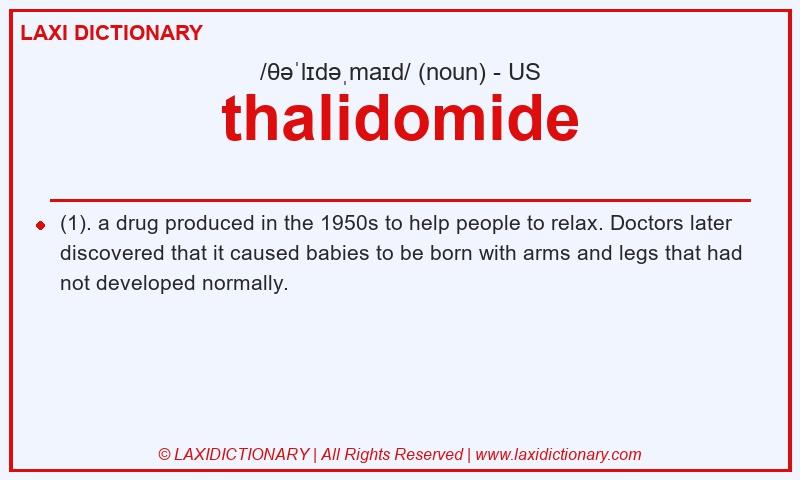 LAXI DICTIONARY

/θəˈlɪdəˌmaɪd/ (noun) - US

thalidomide

(1). a drug produced in the 1950s to help people to relax. Doctors later discovered that it caused babies to be born with arms and legs that had not developed normally.

© LAXIDICTIONARY | All Rights Reserved | www.laxidictionary.com